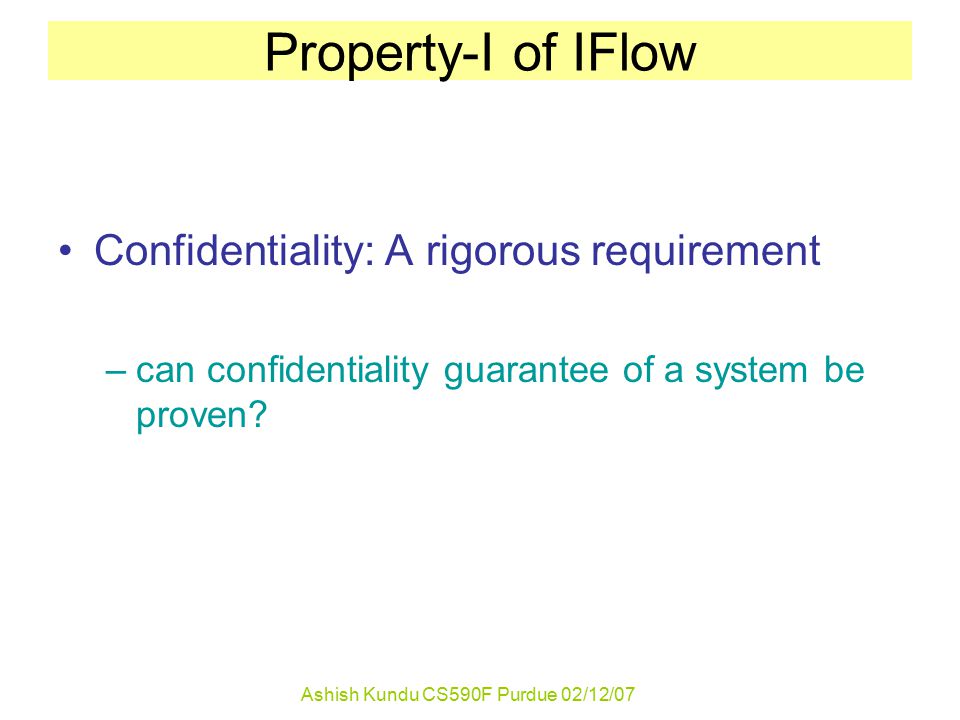 Property-I of IFlow

• Confidentiality: A rigorous requirement

– can confidentiality guarantee of a system be proven?

Ashish Kundu CS590F Purdue 02/12/07